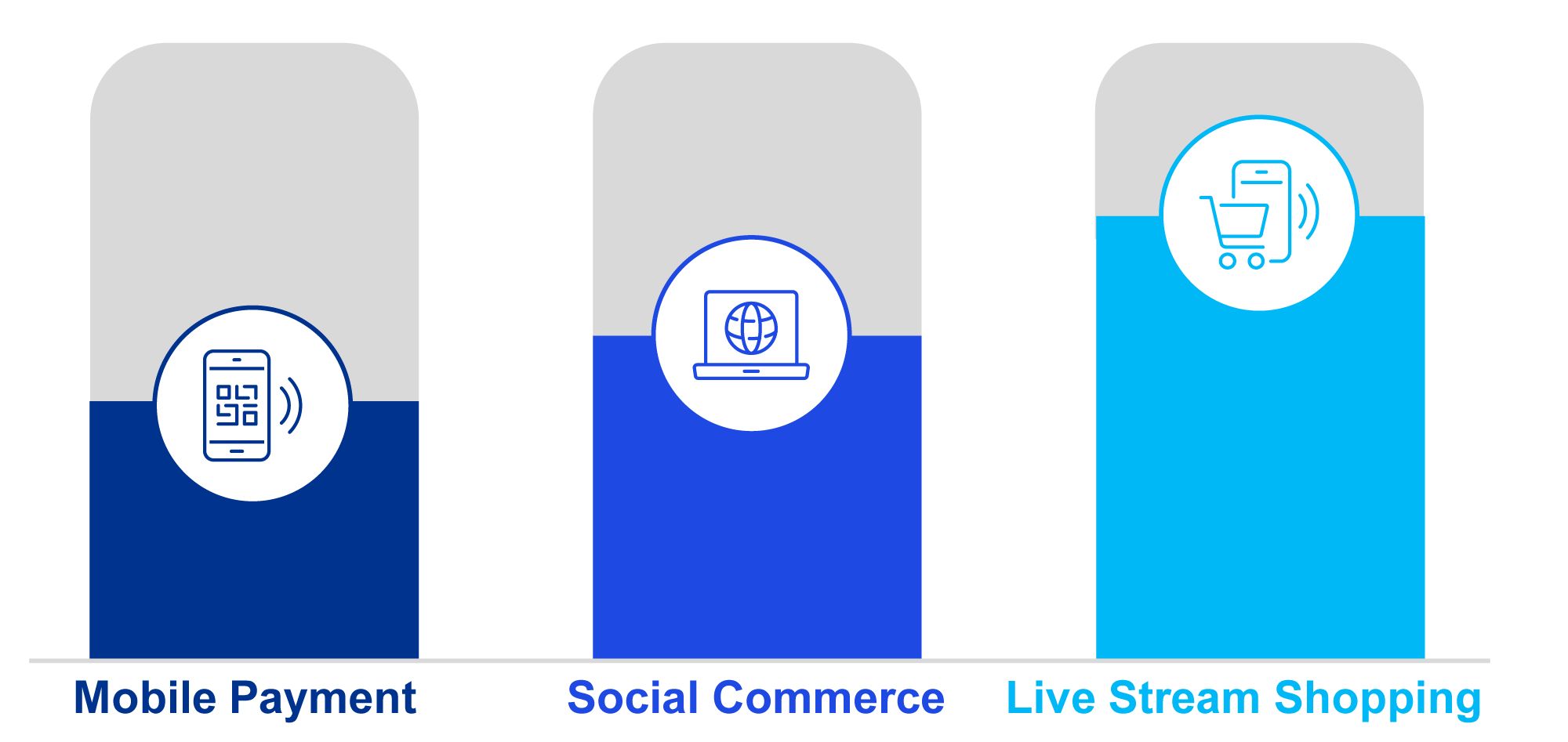 Mobile Payment

Social Commerce

Live Stream Shopping